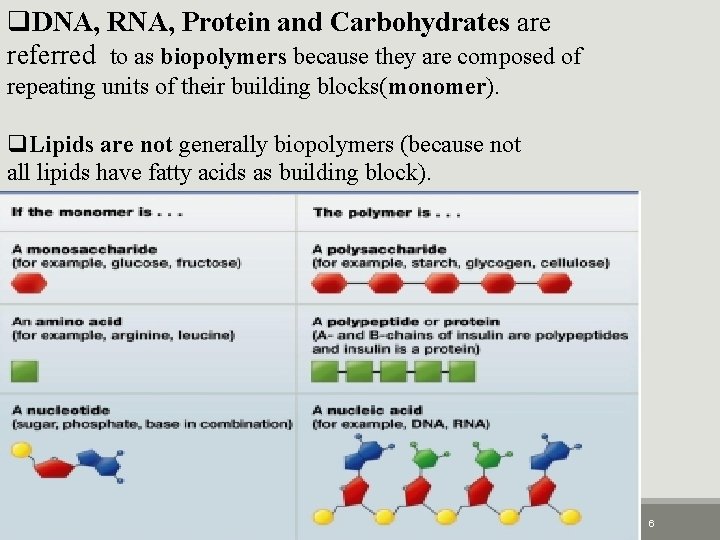 ❑DNA, RNA, Protein and Carbohydrates are referred to as biopolymers because they are composed of repeating units of their building blocks(monomer).

❑Lipids are not generally biopolymers (because not all lipids have fatty acids as building block).

| If the monomer is . . . | The polymer is . . . |
|---|---|
| A monosaccharide (for example, glucose, fructose) | A polysaccharide (for example, starch, glycogen, cellulose) |
| An amino acid (for example, arginine, leucine) | A polypeptide or protein (A- and B-chains of insulin are polypeptides and insulin is a protein) |
| A nucleotide (sugar, phosphate, base in combination) | A nucleic acid (for example, DNA, RNA) |

6